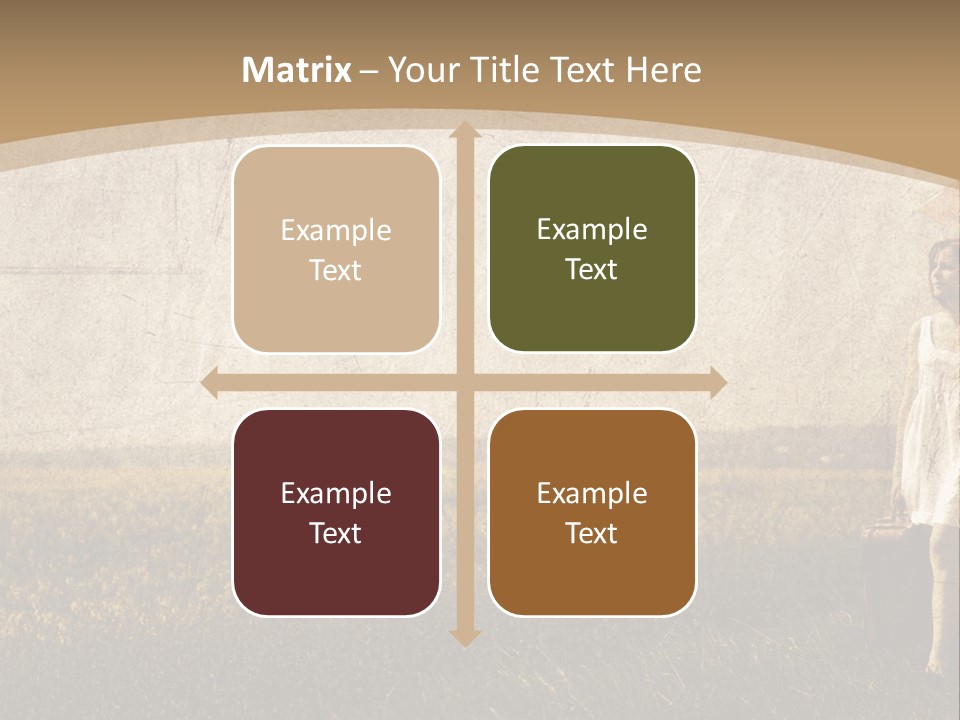 Matrix – Your Title Text Here

Example Text

Example Text

Example Text

Example Text